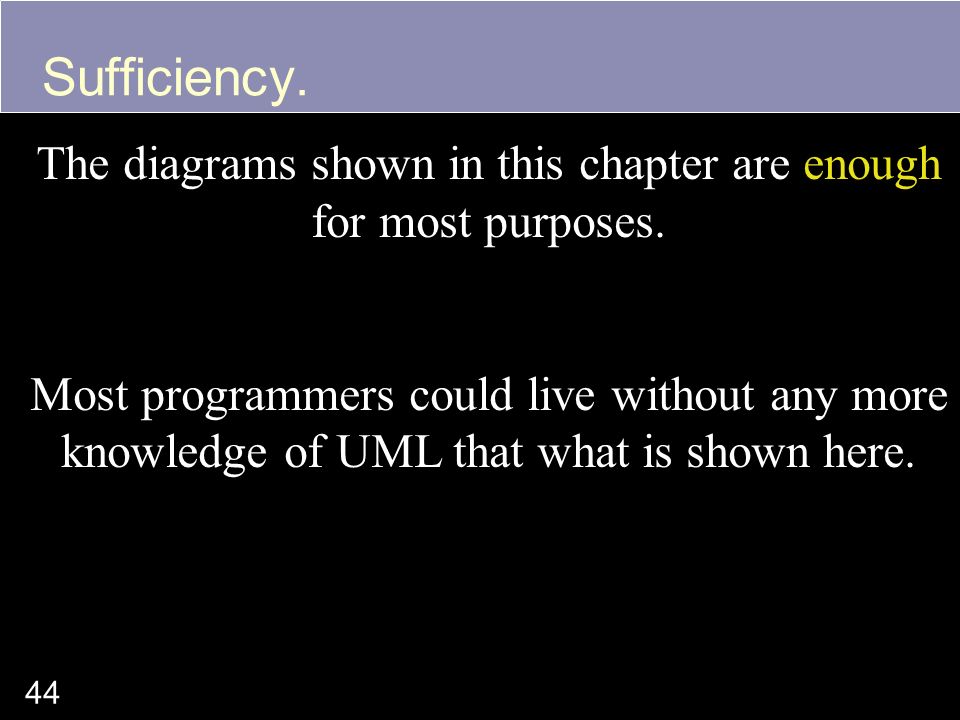 Sufficiency.

The diagrams shown in this chapter are enough for most purposes.

Most programmers could live without any more knowledge of UML that what is shown here.

44